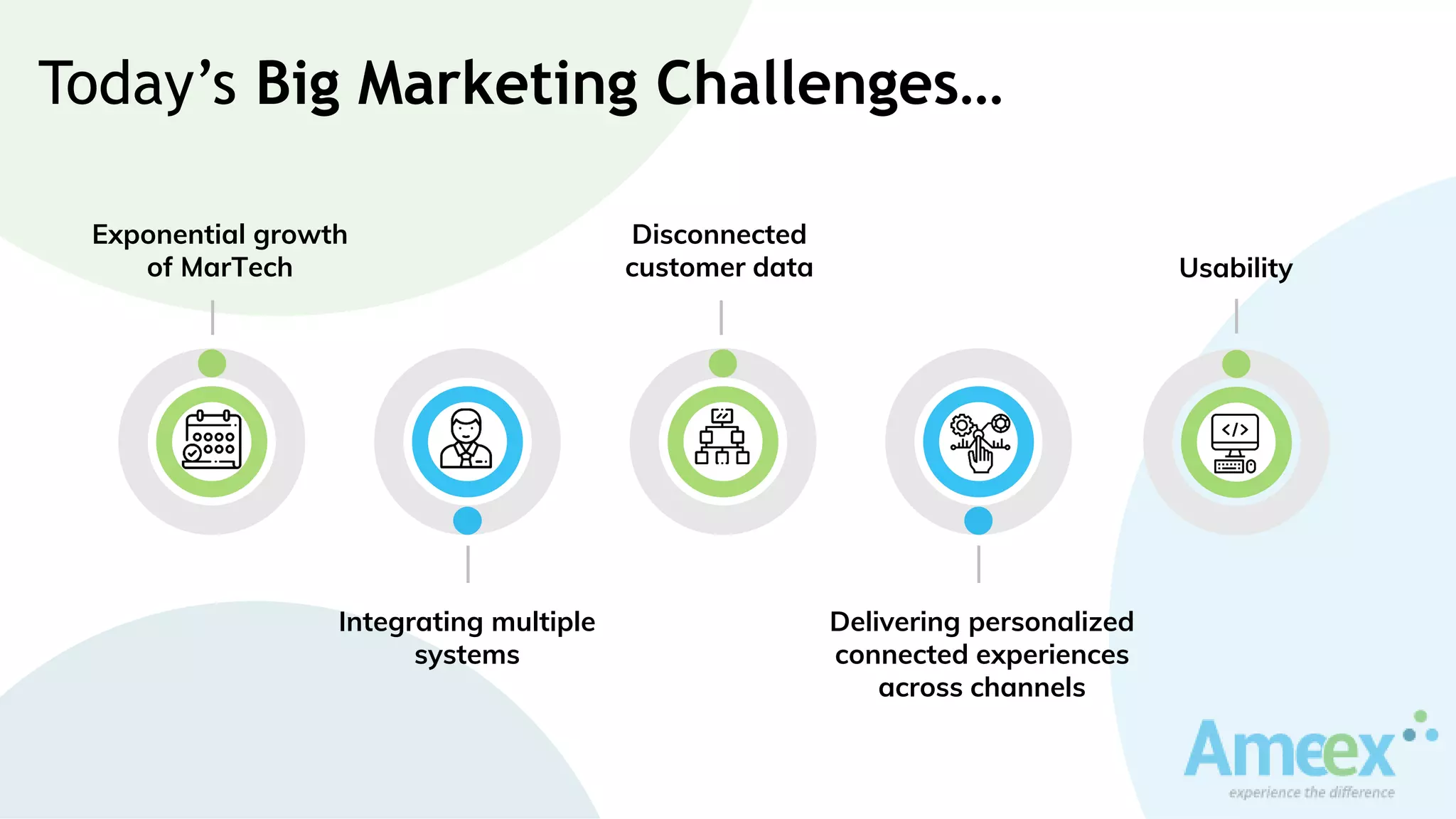 Today's Big Marketing Challenges...

Exponential growth of MarTech

Disconnected customer data

Usability

Integrating multiple systems

Delivering personalized connected experiences across channels

Ameex
experience the difference